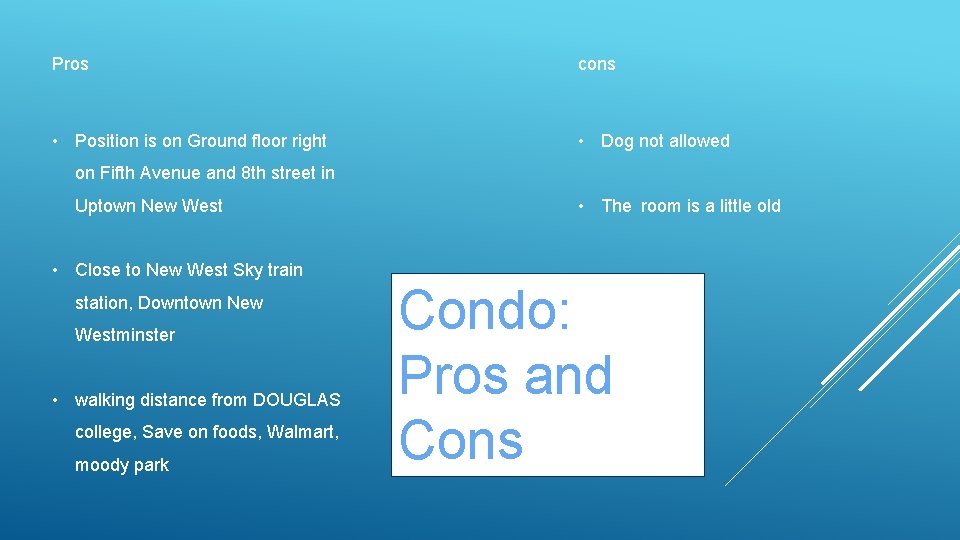 Pros

• Position is on Ground floor right on Fifth Avenue and 8th street in Uptown New West

• Close to New West Sky train station, Downtown New Westminster

• walking distance from DOUGLAS college, Save on foods, Walmart, moody park

cons

• Dog not allowed

• The room is a little old

Condo: Pros and Cons